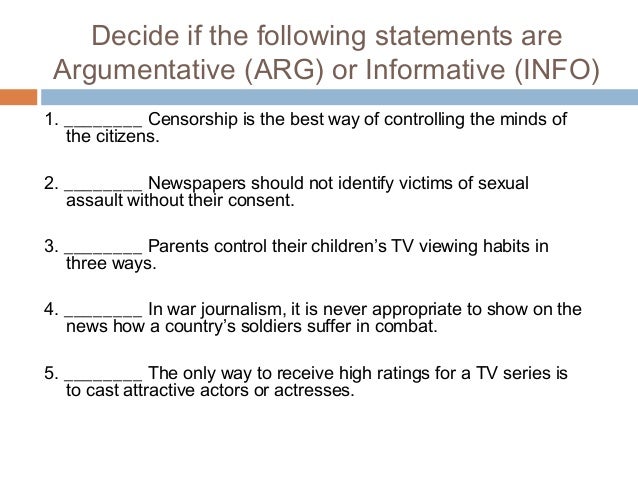 Decide if the following statements are Argumentative (ARG) or Informative (INFO)

1. ________ Censorship is the best way of controlling the minds of the citizens.

2. ________ Newspapers should not identify victims of sexual assault without their consent.

3. ________ Parents control their children's TV viewing habits in three ways.

4. ________ In war journalism, it is never appropriate to show on the news how a country's soldiers suffer in combat.

5. ________ The only way to receive high ratings for a TV series is to cast attractive actors or actresses.